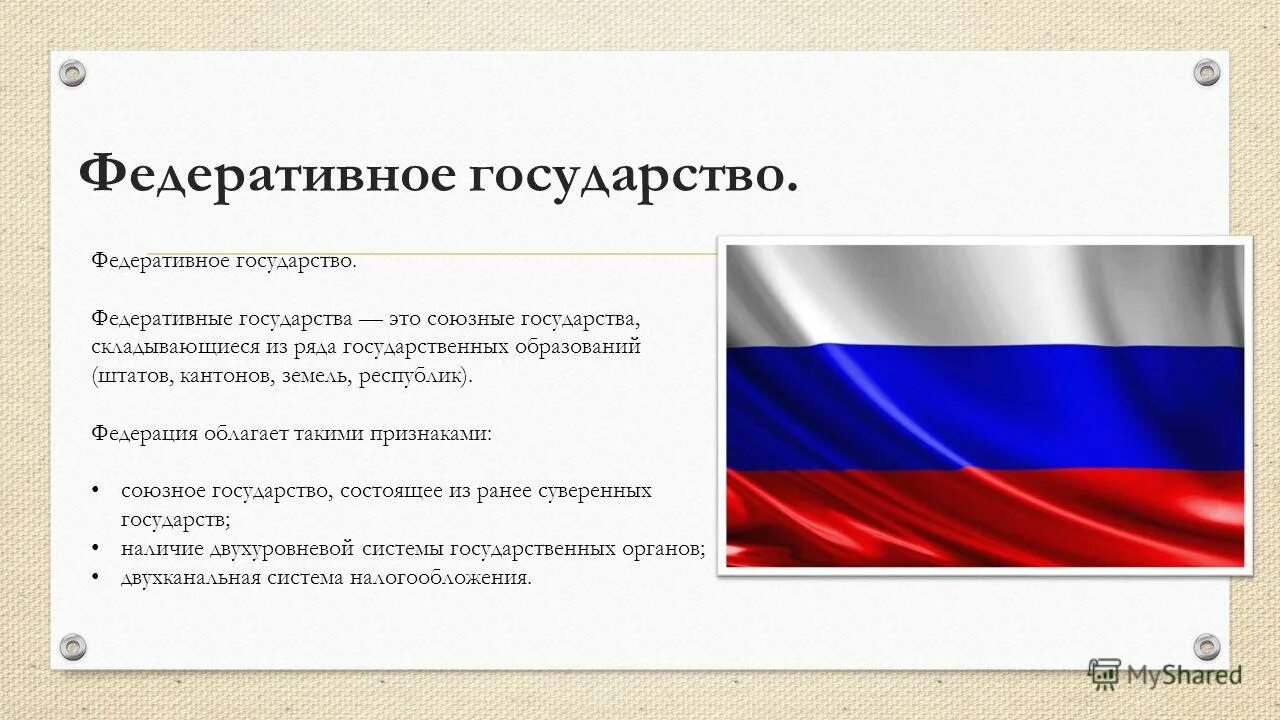 Федеративное государство.

Федеративное государство.

Федеративные государства — это союзные государства, складывающиеся из ряда государственных образований (штатов, кантонов, земель, республик).

Федерация облагает такими признаками:

• союзное государство, состоящее из ранее суверенных государств;
• наличие двухуровневой системы государственных органов;
• двухканальная система налогообложения.

MyShared